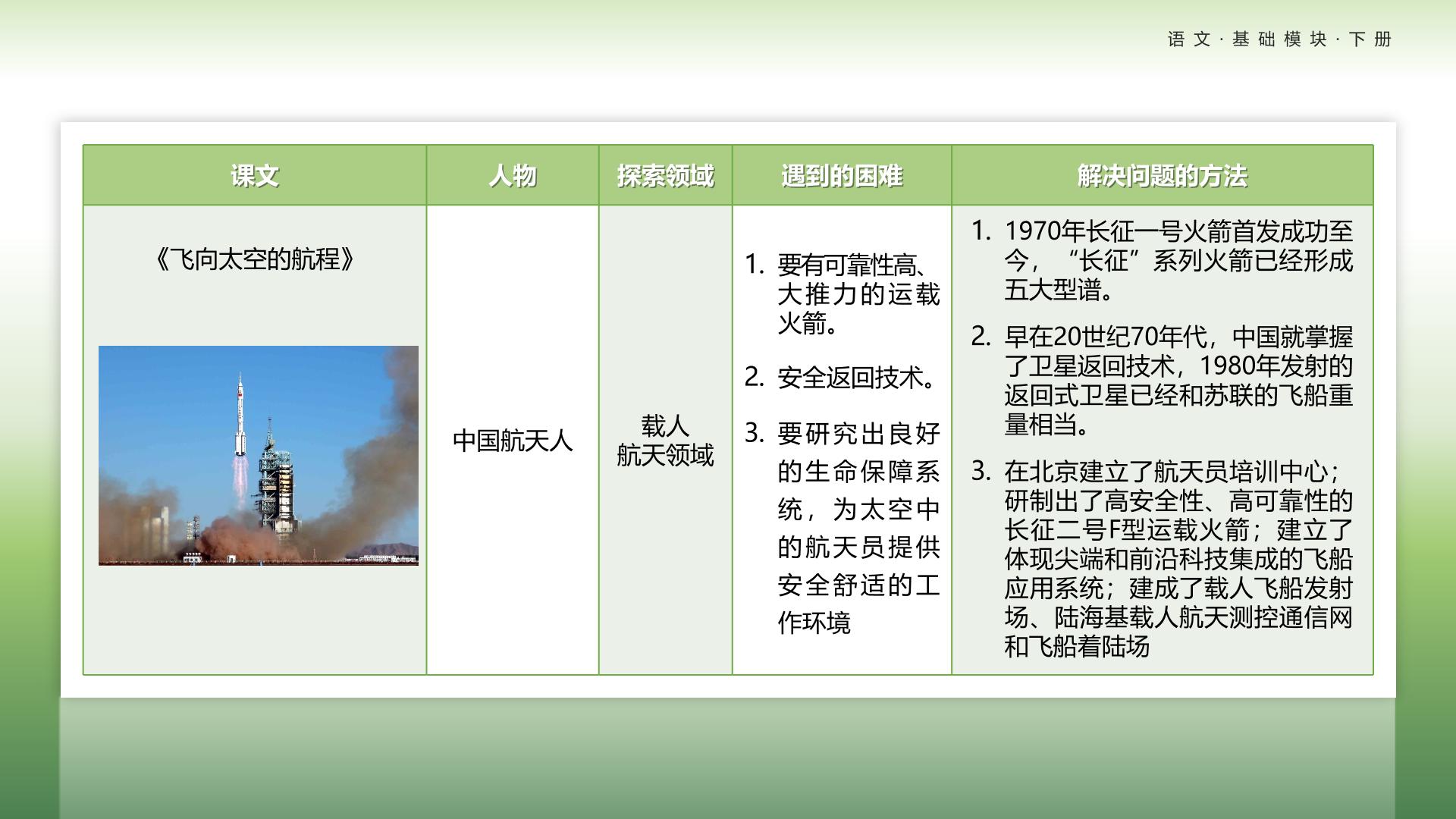 语文·基础模块·下册

| 课文 | 人物 | 探索领域 | 遇到的困难 | 解决问题的方法 |
|---|---|---|---|---|
| 《飞向太空的航程》 | 中国航天人 | 载人航天领域 | 1. 要有可靠性高、大推力的运载火箭。 2. 安全返回技术。 3. 要研究出良好的生命保障系统，为太空中的航天员提供安全舒适的工作环境 | 1. 1970年长征一号火箭首发成功至今，“长征”系列火箭已经形成五大型谱。 2. 早在20世纪70年代，中国就掌握了卫星返回技术，1980年发射的返回式卫星已经和苏联的飞船重量相当。 3. 在北京建立了航天员培训中心；研制出了高安全性、高可靠性的长征二号F型运载火箭；建立了体现尖端和前沿科技集成的飞船应用系统；建成了载人飞船发射场、陆海基载人航天测控通信网和飞船着陆场 |